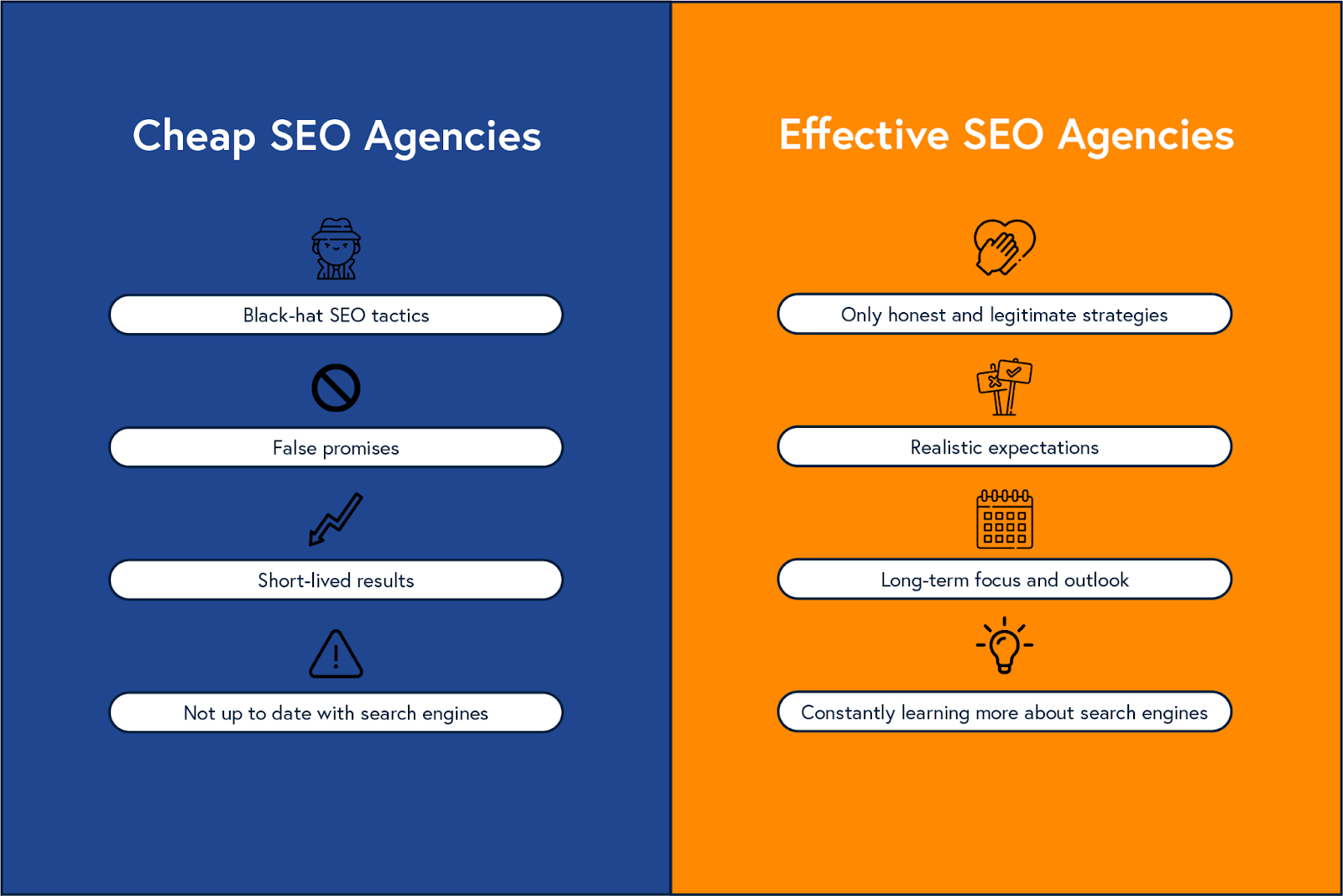 Cheap SEO Agencies

Black-hat SEO tactics

False promises

Short-lived results

Not up to date with search engines

Effective SEO Agencies

Only honest and legitimate strategies

Realistic expectations

Long-term focus and outlook

Constantly learning more about search engines